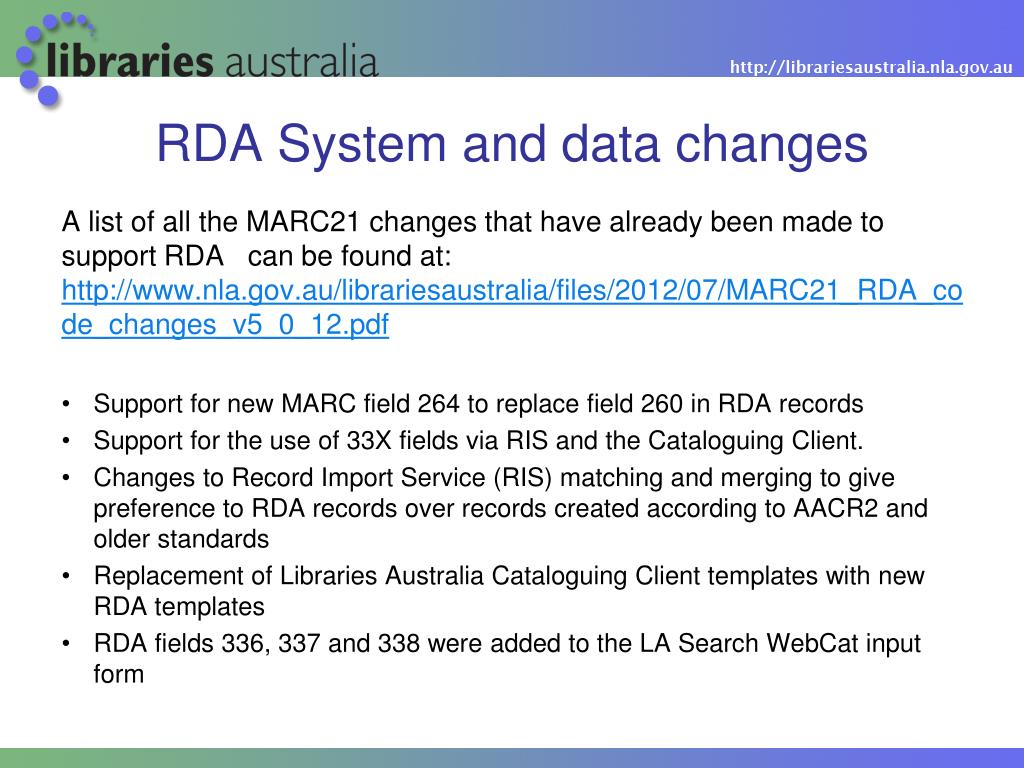 libraries australia

http://librariesaustralia.nla.gov.au

RDA System and data changes

A list of all the MARC21 changes that have already been made to support RDA can be found at: http://www.nla.gov.au/librariesaustralia/files/2012/07/MARC21_RDA_code_changes_v5_0_12.pdf

• Support for new MARC field 264 to replace field 260 in RDA records
• Support for the use of 33X fields via RIS and the Cataloguing Client.
• Changes to Record Import Service (RIS) matching and merging to give preference to RDA records over records created according to AACR2 and older standards
• Replacement of Libraries Australia Cataloguing Client templates with new RDA templates
• RDA fields 336, 337 and 338 were added to the LA Search WebCat input form